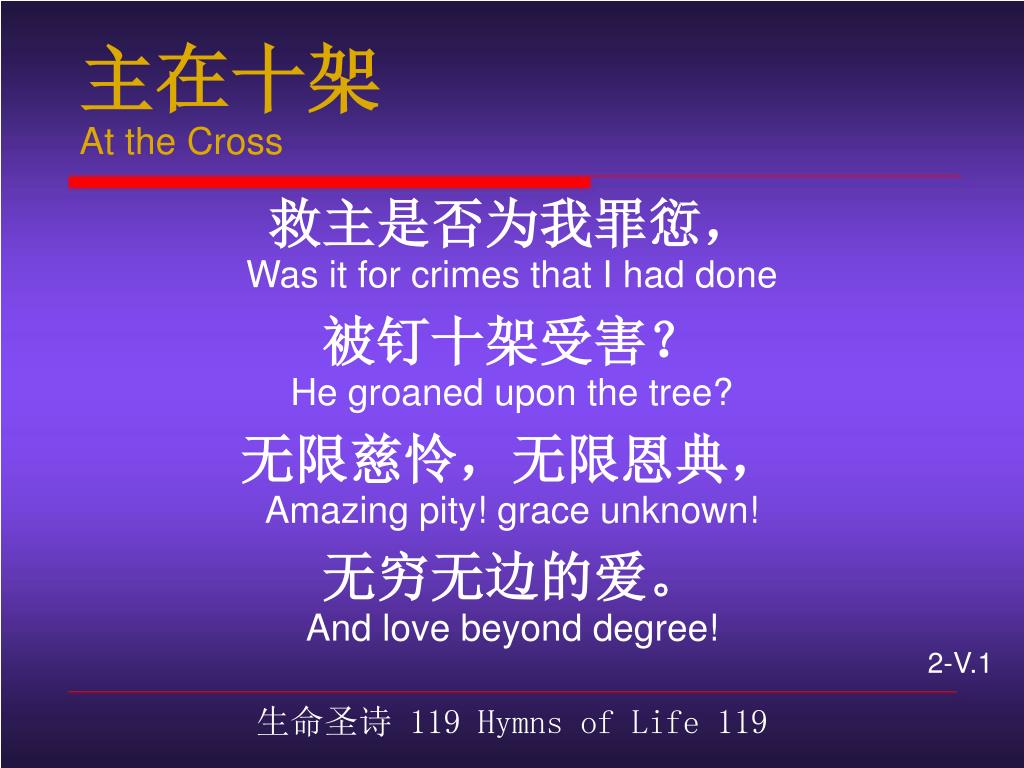 主在十架
At the Cross

救主是否为我罪愆，
Was it for crimes that I had done

被钉十架受害？
He groaned upon the tree?

无限慈怜，无限恩典，
Amazing pity! grace unknown!

无穷无边的爱。
And love beyond degree!

2-V.1

生命圣诗 119 Hymns of Life 119